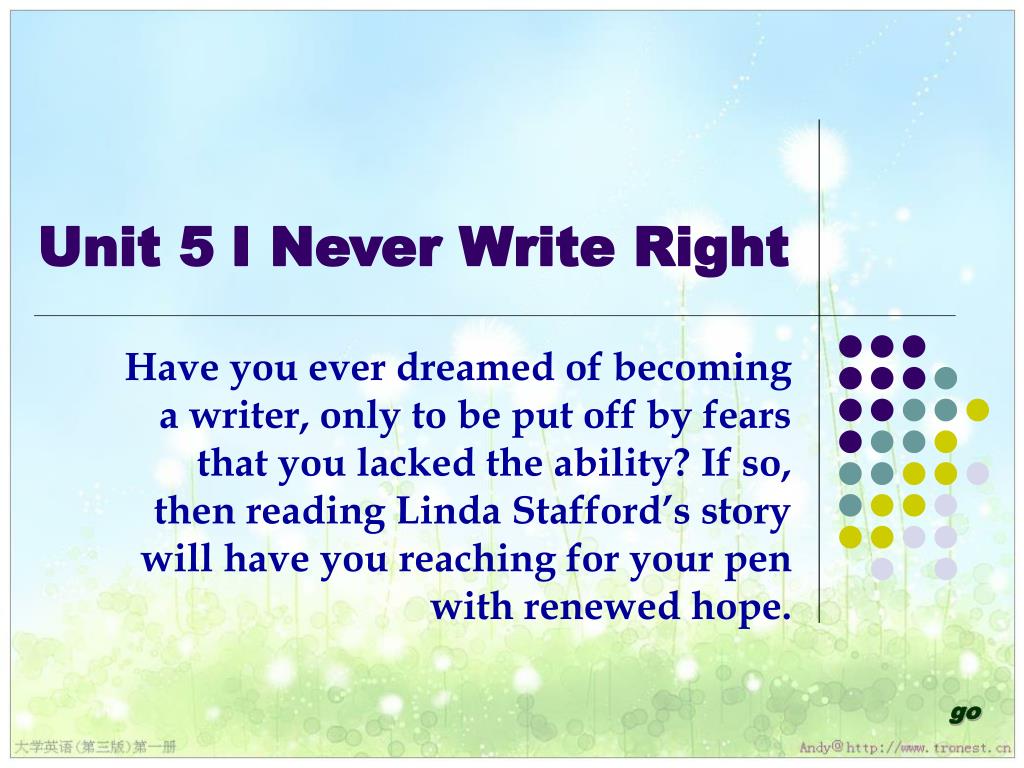 Unit 5 I Never Write Right

Have you ever dreamed of becoming a writer, only to be put off by fears that you lacked the ability? If so, then reading Linda Stafford's story will have you reaching for your pen with renewed hope.

go

大学英语(第三版)第一册

Andy@http://www.tronest.cn